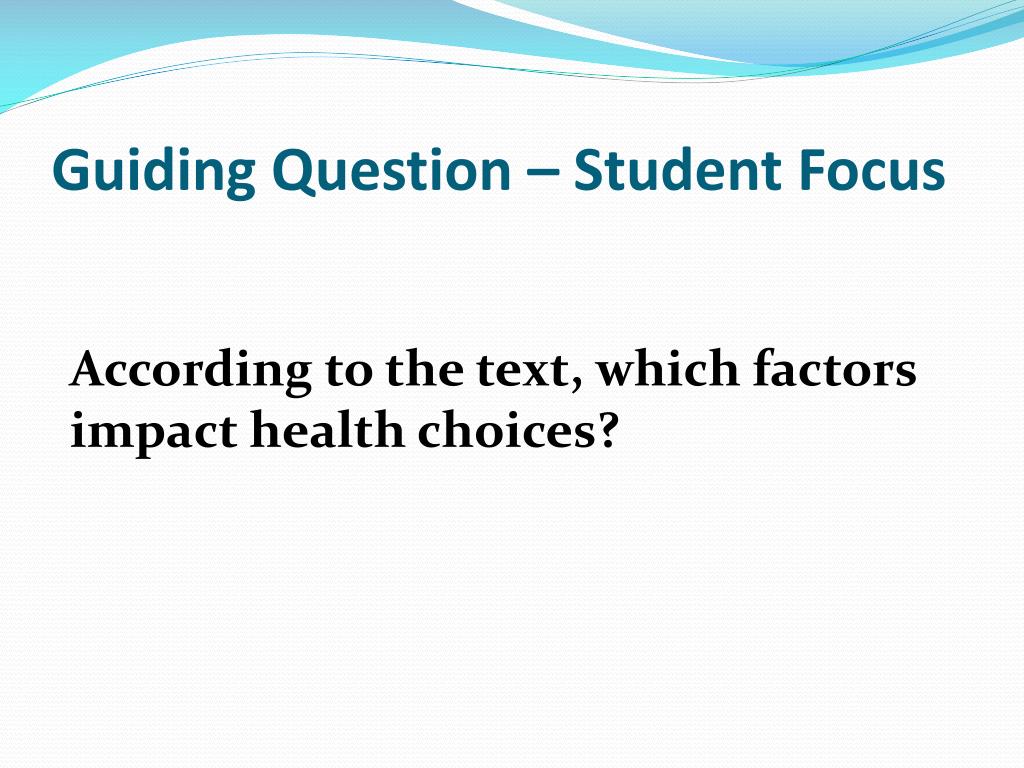 Guiding Question – Student Focus

According to the text, which factors impact health choices?